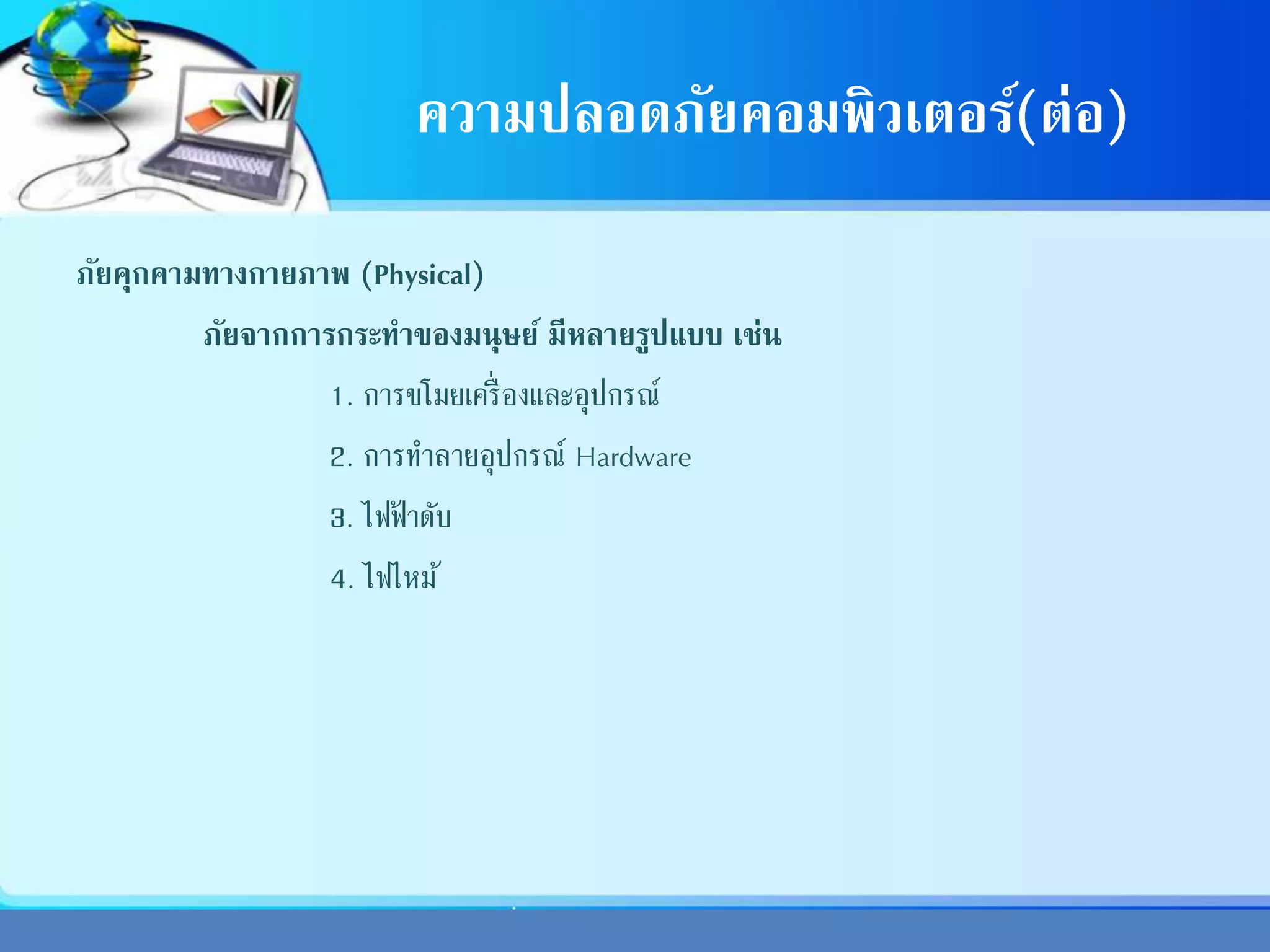 ความปลอดภัยคอมพิวเตอร์(ต่อ)

ภัยคุกคามทางกายภาพ (Physical)

ภัยจากการกระทำของมนุษย์ มีหลายรูปแบบ เช่น

1. การขโมยเครื่องและอุปกรณ์

2. การทำลายอุปกรณ์ Hardware

3. ไฟฟ้าดับ

4. ไฟไหม้